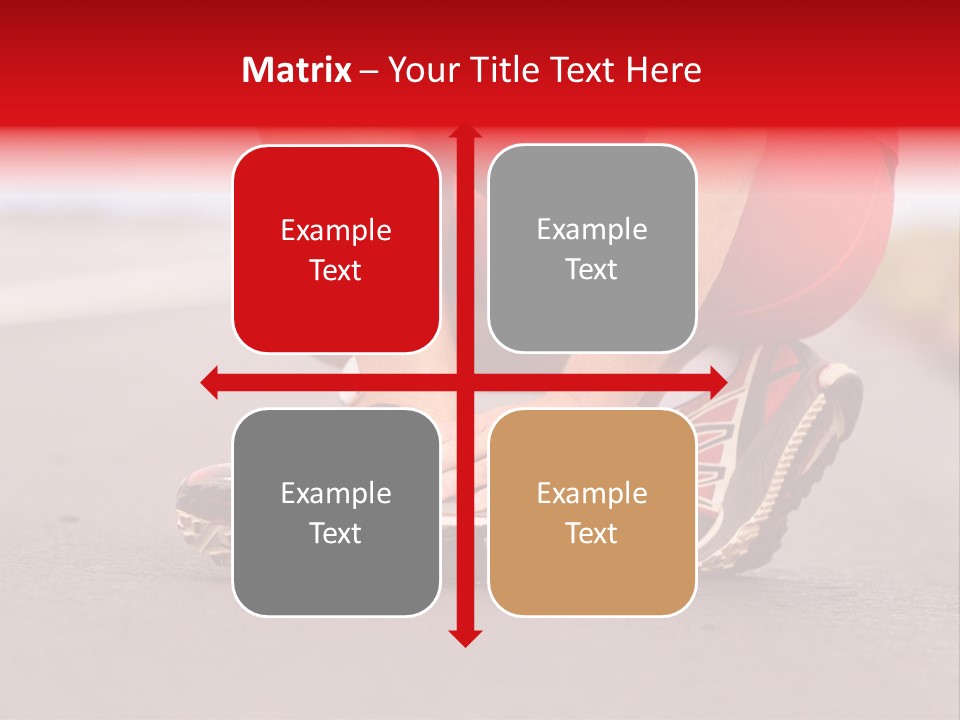 Matrix – Your Title Text Here

Example Text

Example Text

Example Text

Example Text